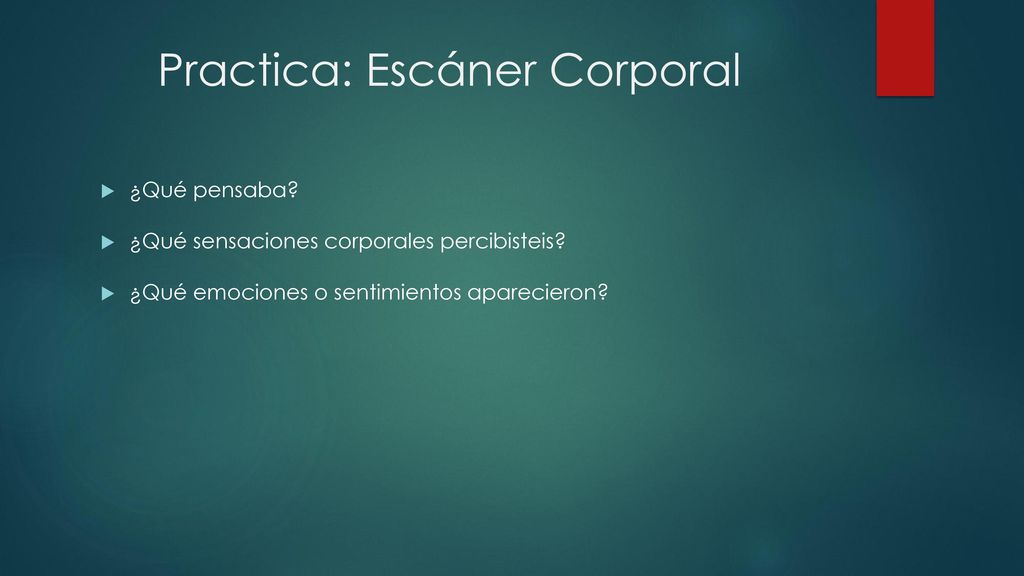 Practica: Escáner Corporal

¿Qué pensaba?

¿Qué sensaciones corporales percibisteis?

¿Qué emociones o sentimientos aparecieron?